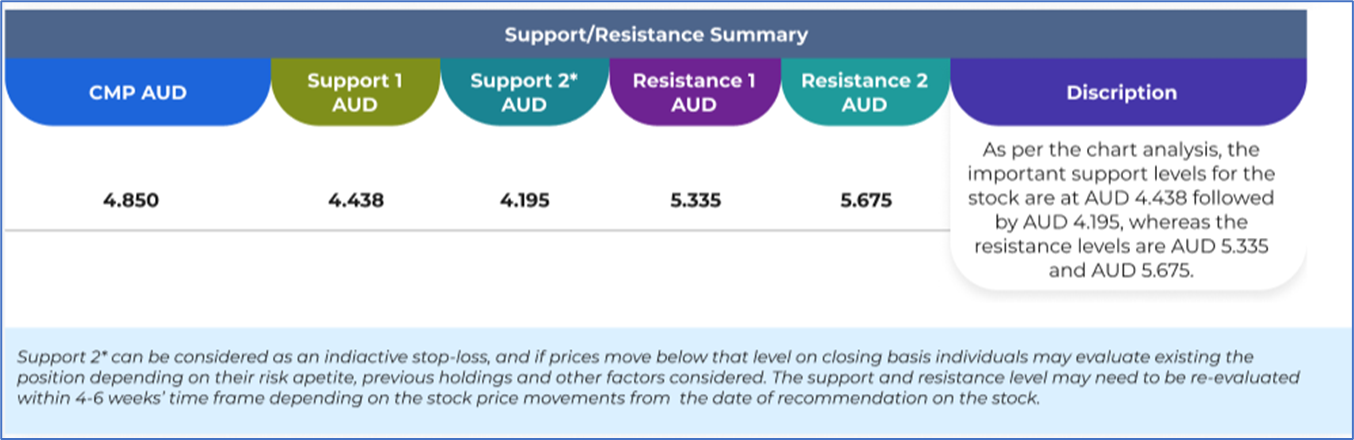 Support/Resistance Summary

| CMP AUD | Support 1 AUD | Support 2* AUD | Resistance 1 AUD | Resistance 2 AUD | Discription |
|---|---|---|---|---|---|
| 4.850 | 4.438 | 4.195 | 5.335 | 5.675 | As per the chart analysis, the important support levels for the stock are at AUD 4.438 followed by AUD 4.195, whereas the resistance levels are AUD 5.335 and AUD 5.675. |

Support 2* can be considered as an indiactive stop-loss, and if prices move below that level on closing basis individuals may evaluate existing the position depending on their risk apetite, previous holdings and other factors considered. The support and resistance level may need to be re-evaluated within 4-6 weeks' time frame depending on the stock price movements from the date of recommendation on the stock.